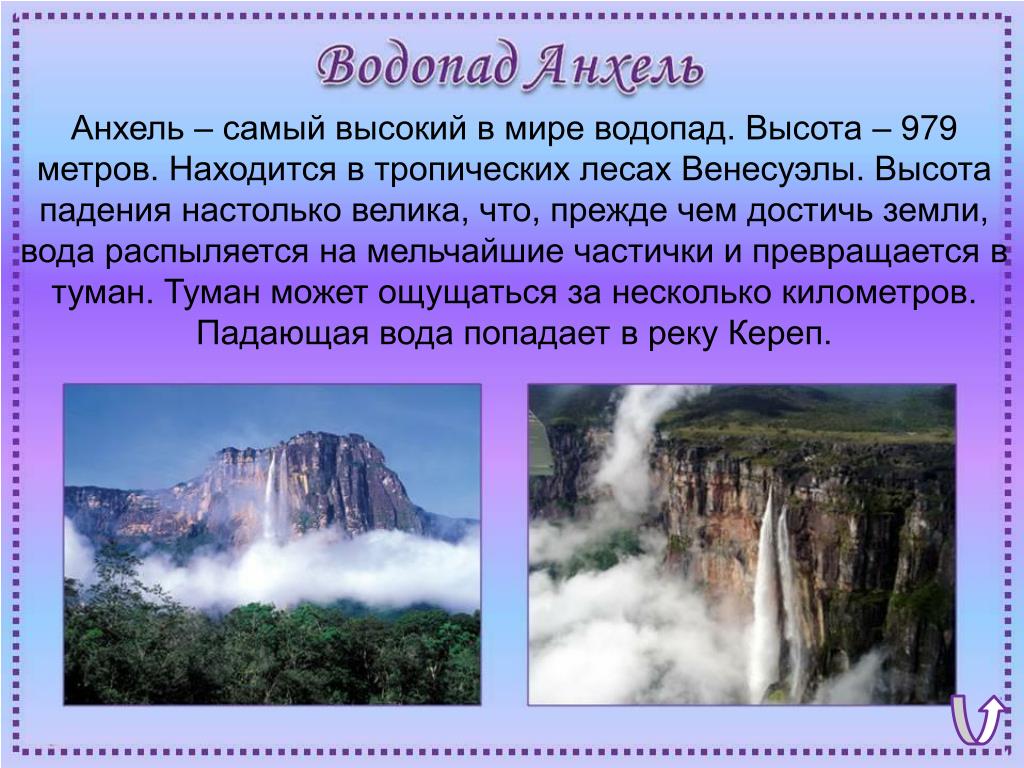 Водопад Анхель

Анхель – самый высокий в мире водопад. Высота – 979 метров. Находится в тропических лесах Венесуэлы. Высота падения настолько велика, что, прежде чем достичь земли, вода распыляется на мельчайшие частички и превращается в туман. Туман может ощущаться за несколько километров. Падающая вода попадает в реку Кереп.